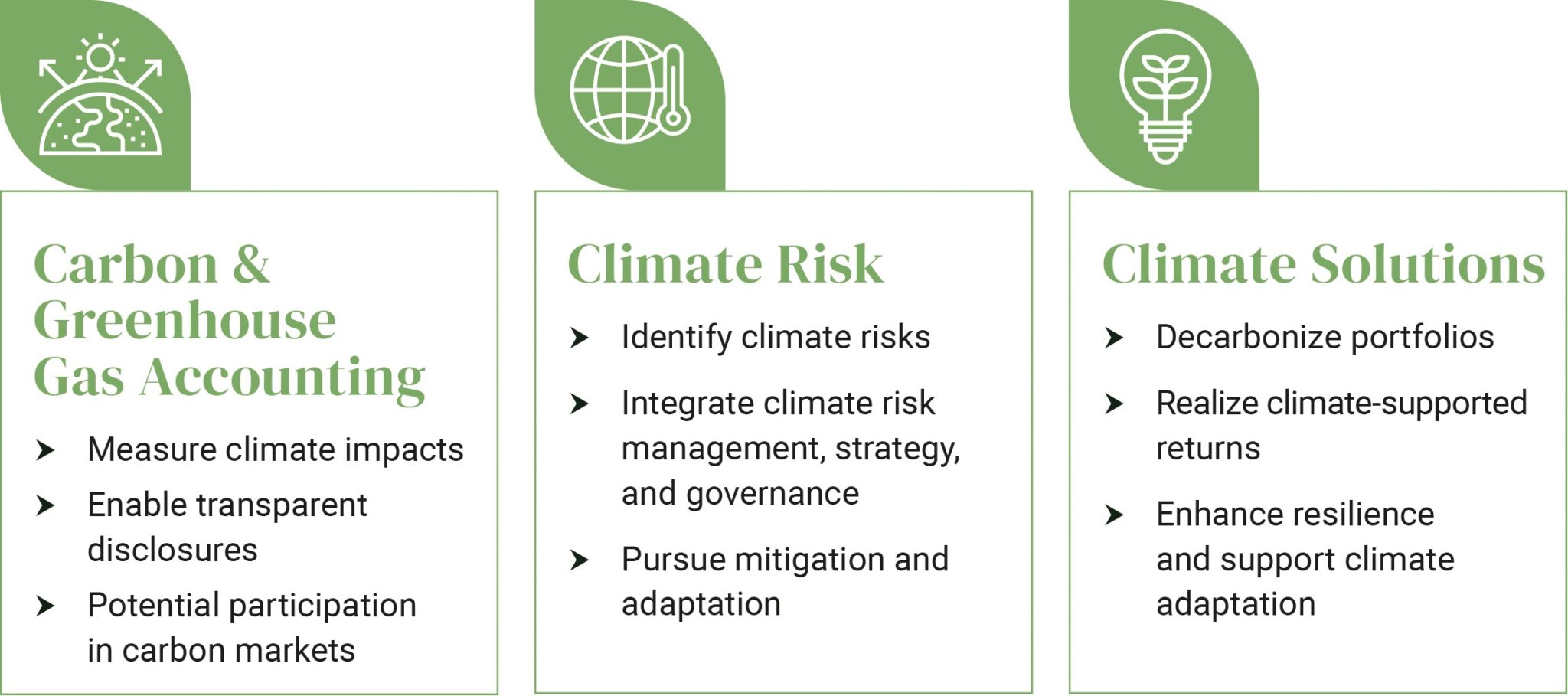 Carbon & Greenhouse Gas Accounting

➤ Measure climate impacts

➤ Enable transparent disclosures

➤ Potential participation in carbon markets

Climate Risk

➤ Identify climate risks

➤ Integrate climate risk management, strategy, and governance

➤ Pursue mitigation and adaptation

Climate Solutions

➤ Decarbonize portfolios

➤ Realize climate-supported returns

➤ Enhance resilience and support climate adaptation